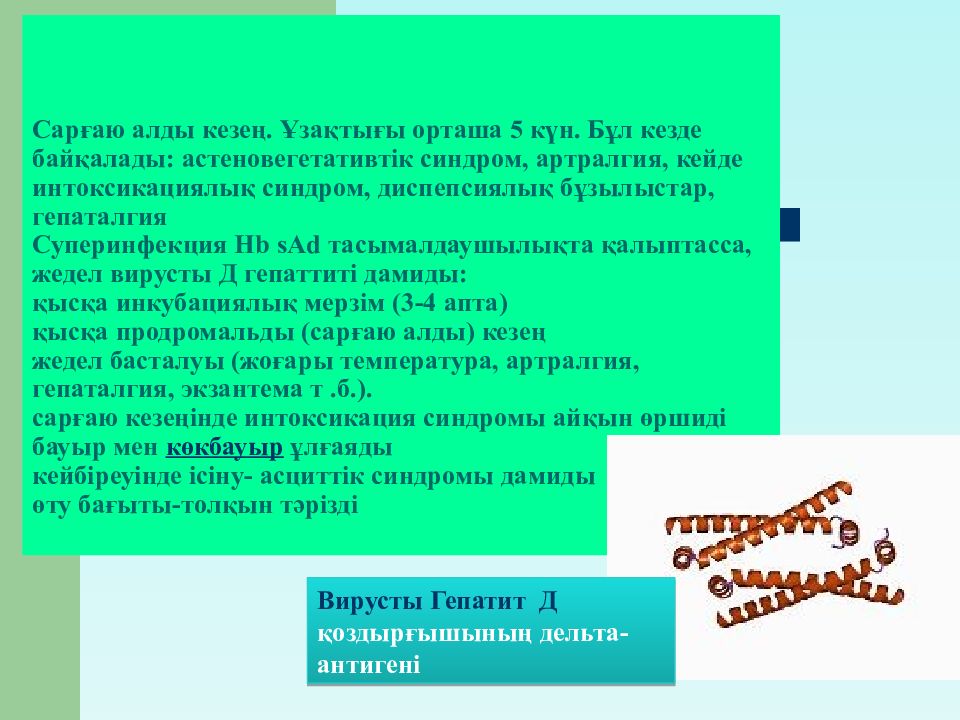 Сарғаю алды кезең. Ұзақтығы орташа 5 күн. Бұл кезде байқалады: астеновегетативтік синдром, артралгия, кейде интоксикациялық синдром, диспепсиялық бұзылыстар, гепаталгия
Суперинфекция Hb sAd тасымалдаушылықта қалыптасса, жедел вирусты Д гепаттиті дамиды:
қысқа инкубациялық мерзім (3-4 апта)
қысқа продромальды (сарғаю алды) кезең
жедел басталуы (жоғары температура, артралгия, гепаталгия, экзантема т .б.).
сарғаю кезеңінде интоксикация синдромы айқын өршиді
бауыр мен көкбауыр ұлғаяды
кейбіреуінде ісіну- асциттік синдромы дамиды
өту бағыты-толқын тәрізді

Вирусты Гепатит Д қоздырғышының дельта-антигені